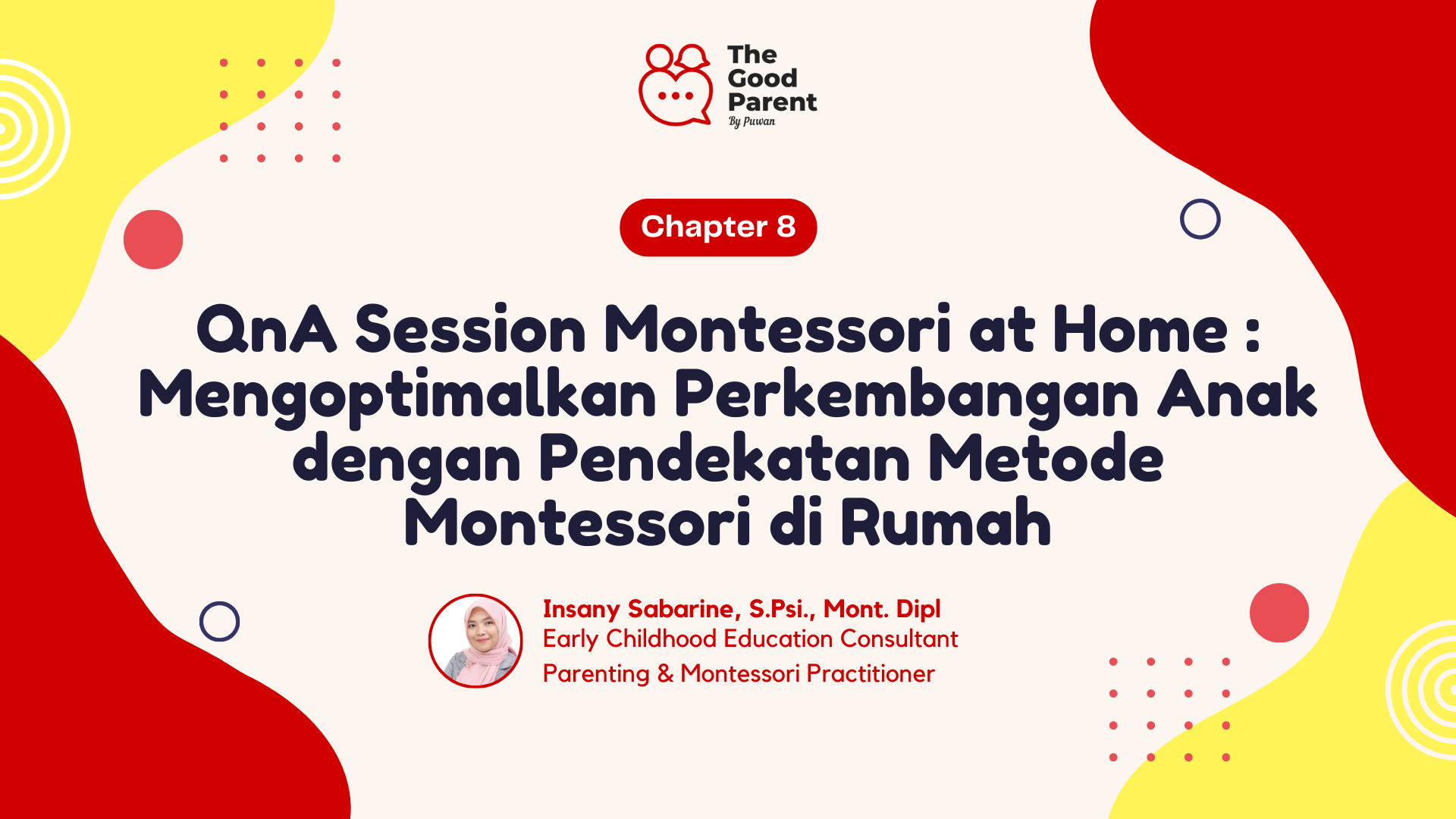 The Good Parent
By Puwan

Chapter 8

QnA Session Montessori at Home : Mengoptimalkan Perkembangan Anak dengan Pendekatan Metode Montessori di Rumah

Insany Sabarine, S.Psi., Mont. Dipl
Early Childhood Education Consultant
Parenting & Montessori Practitioner